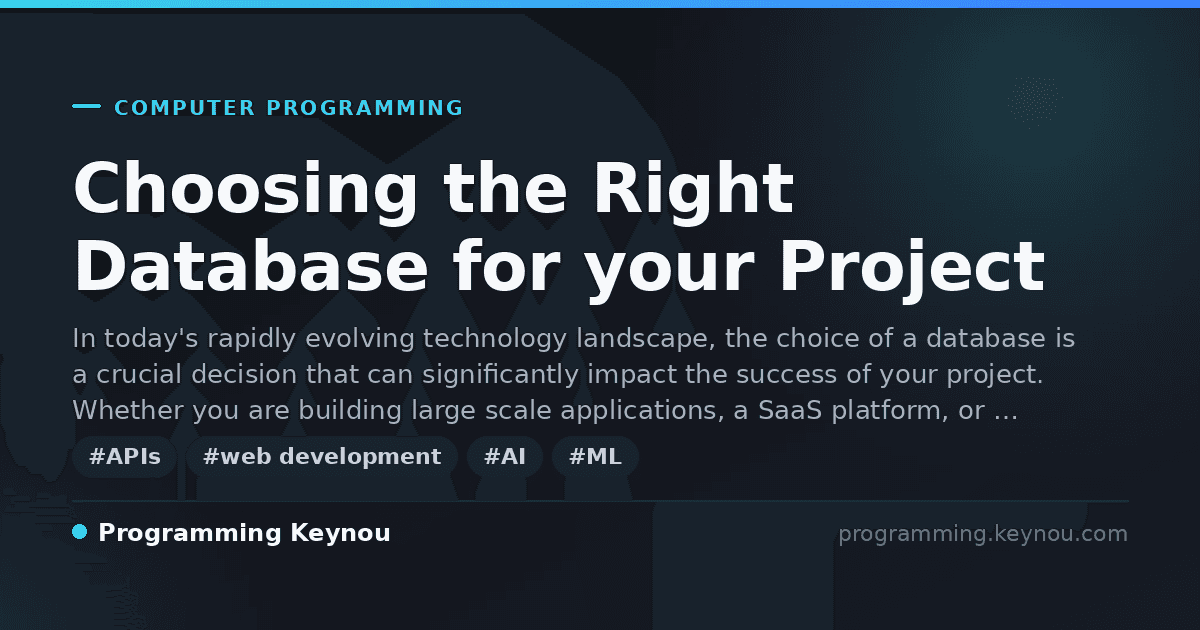 COMPUTER PROGRAMMING

Choosing the Right Database for your Project

In today's rapidly evolving technology landscape, the choice of a database is a crucial decision that can significantly impact the success of your project. Whether you are building large scale applications, a SaaS platform, or …

#APIs #web development #AI #ML

Programming Keynou

programming.keynou.com